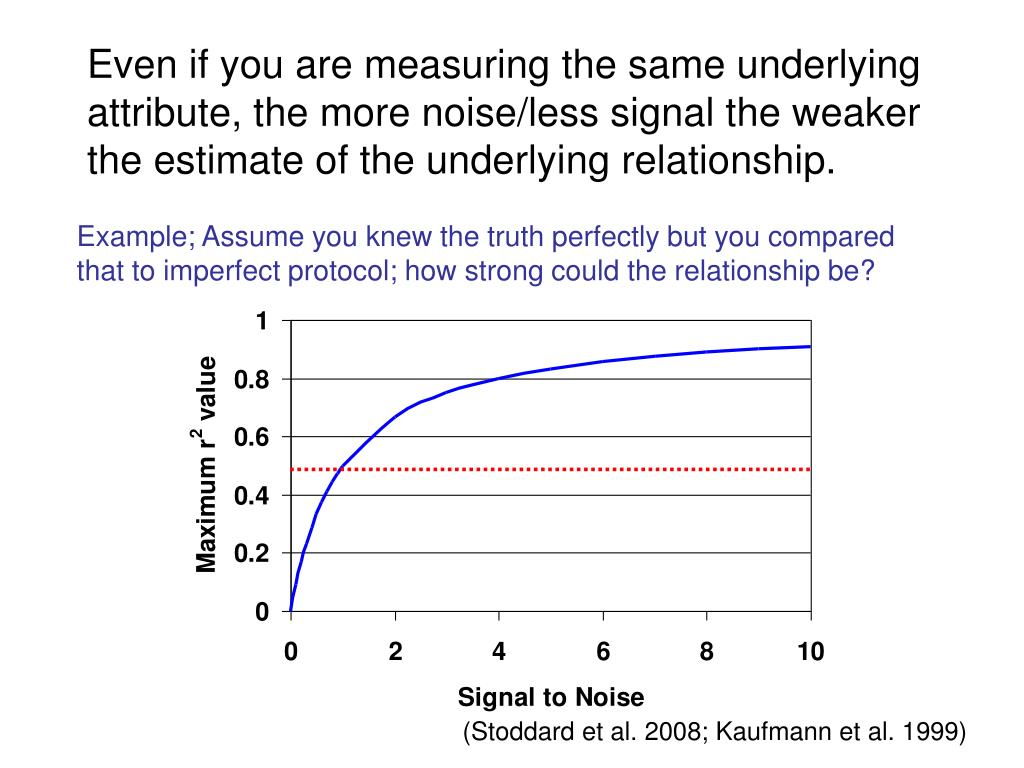 Even if you are measuring the same underlying attribute, the more noise/less signal the weaker the estimate of the underlying relationship.

Example; Assume you knew the truth perfectly but you compared that to imperfect protocol; how strong could the relationship be?

Maximum $r^2$ value

1
0.8
0.6
0.4
0.2
0

0
2
4
6
8
10

Signal to Noise

(Stoddard et al. 2008; Kaufmann et al. 1999)